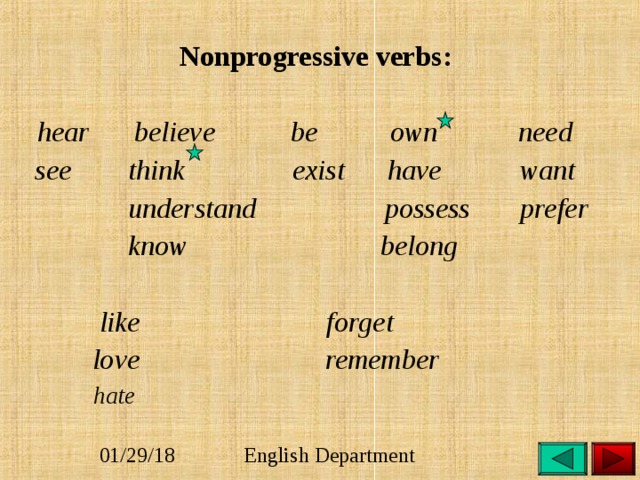 Nonprogressive verbs:

hear
see

believe
think
understand
know

be
exist

own
have
possess
belong

need
want
prefer

like
love
hate

forget
remember

01/29/18 English Department